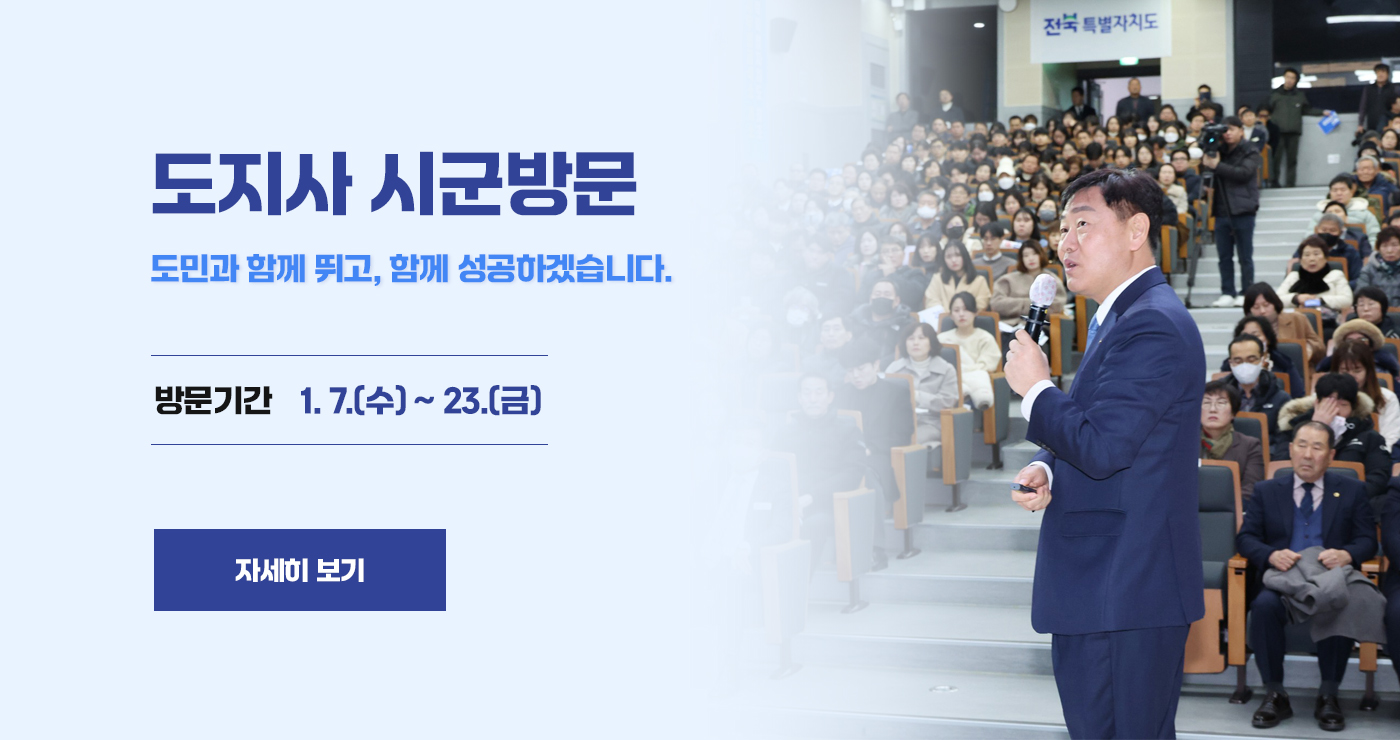 도지사 시군방문

도민과 함께 뛰고, 함께 성공하겠습니다.

방문기간 1. 7.(수) ~ 23.(금)

자세히 보기

전북 특별자치도